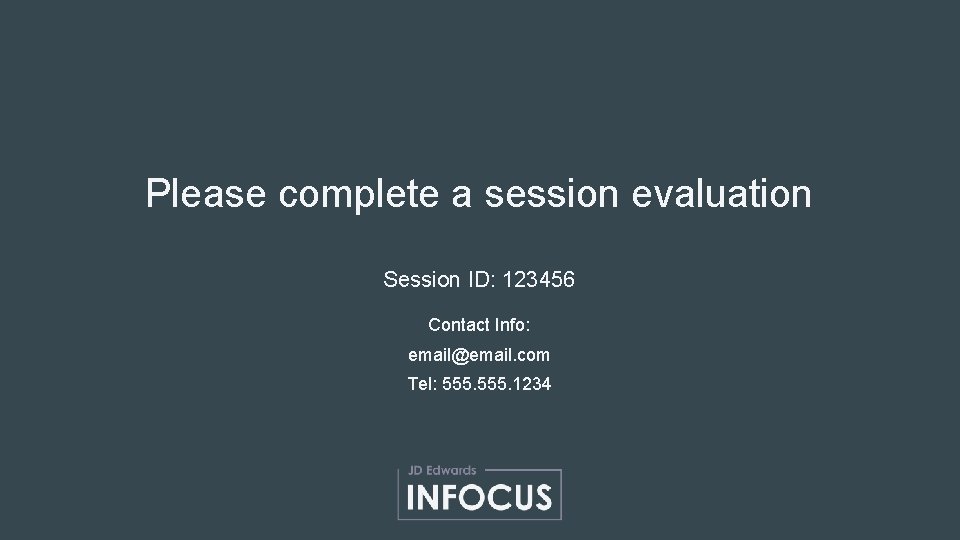 Please complete a session evaluation

Session ID: 123456

Contact Info:
email@email.com
Tel: 555.555.1234

JD Edwards
INFOCUS